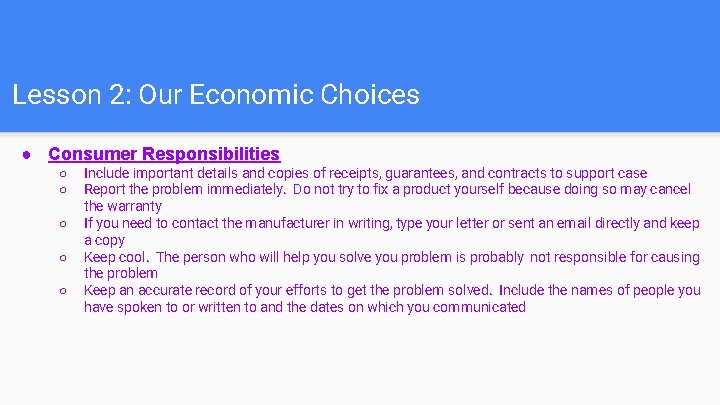 Lesson 2: Our Economic Choices

● Consumer Responsibilities
○ Include important details and copies of receipts, guarantees, and contracts to support case
○ Report the problem immediately. Do not try to fix a product yourself because doing so may cancel the warranty
○ If you need to contact the manufacturer in writing, type your letter or sent an email directly and keep a copy
○ Keep cool. The person who will help you solve you problem is probably not responsible for causing the problem
○ Keep an accurate record of your efforts to get the problem solved. Include the names of people you have spoken to or written to and the dates on which you communicated